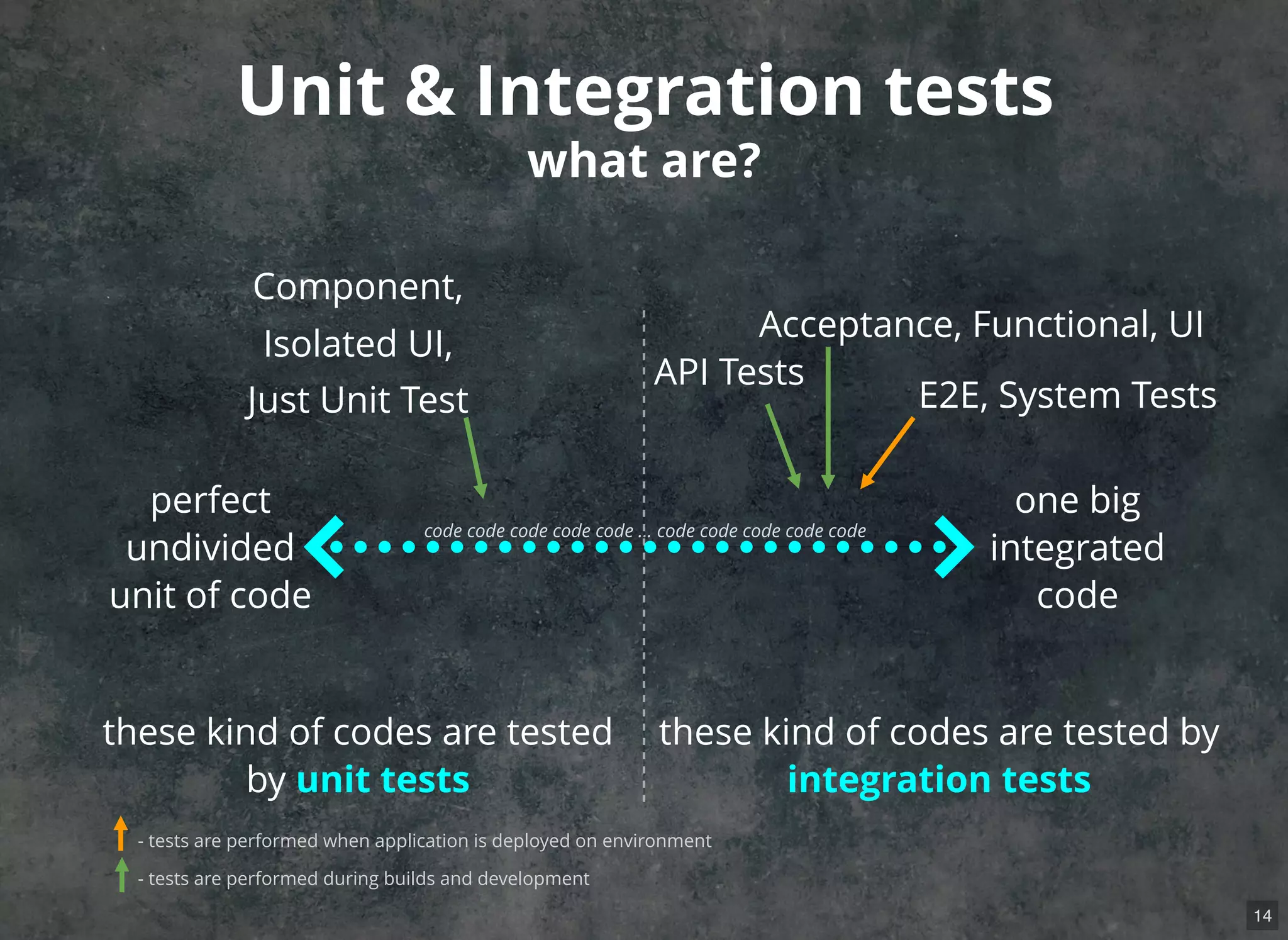 Unit & Integration tests
what are?

Component,
Isolated UI,
Just Unit Test

Acceptance, Functional, UI

API Tests

E2E, System Tests

perfect undivided unit of code

code code code code code ... code code code code code

one big integrated code

these kind of codes are tested by unit tests

these kind of codes are tested by integration tests

- tests are performed when application is deployed on environment

- tests are performed during builds and development

14